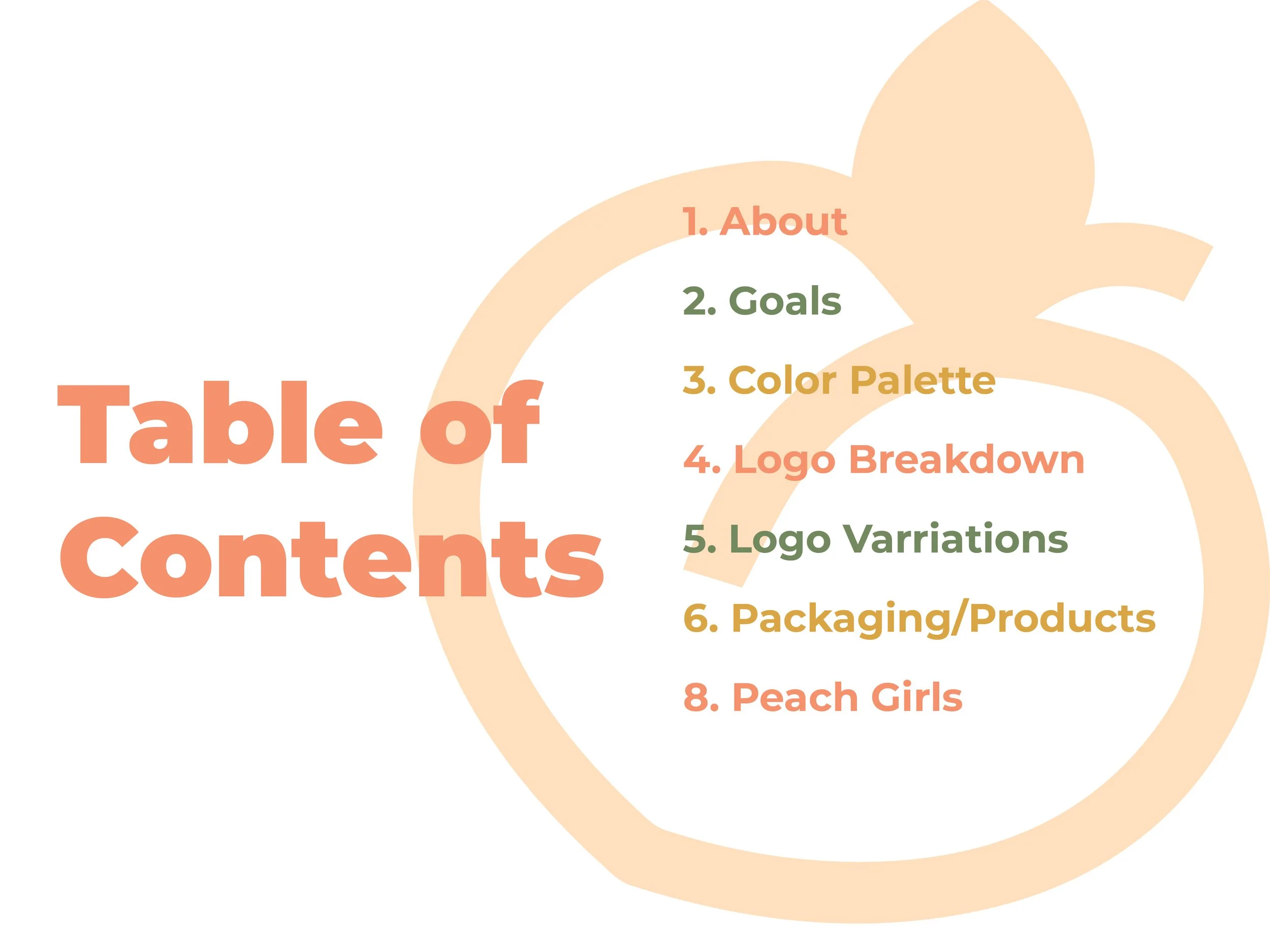 Table of Contents

1. About

2. Goals

3. Color Palette

4. Logo Breakdown

5. Logo Varriations

6. Packaging/Products

8. Peach Girls